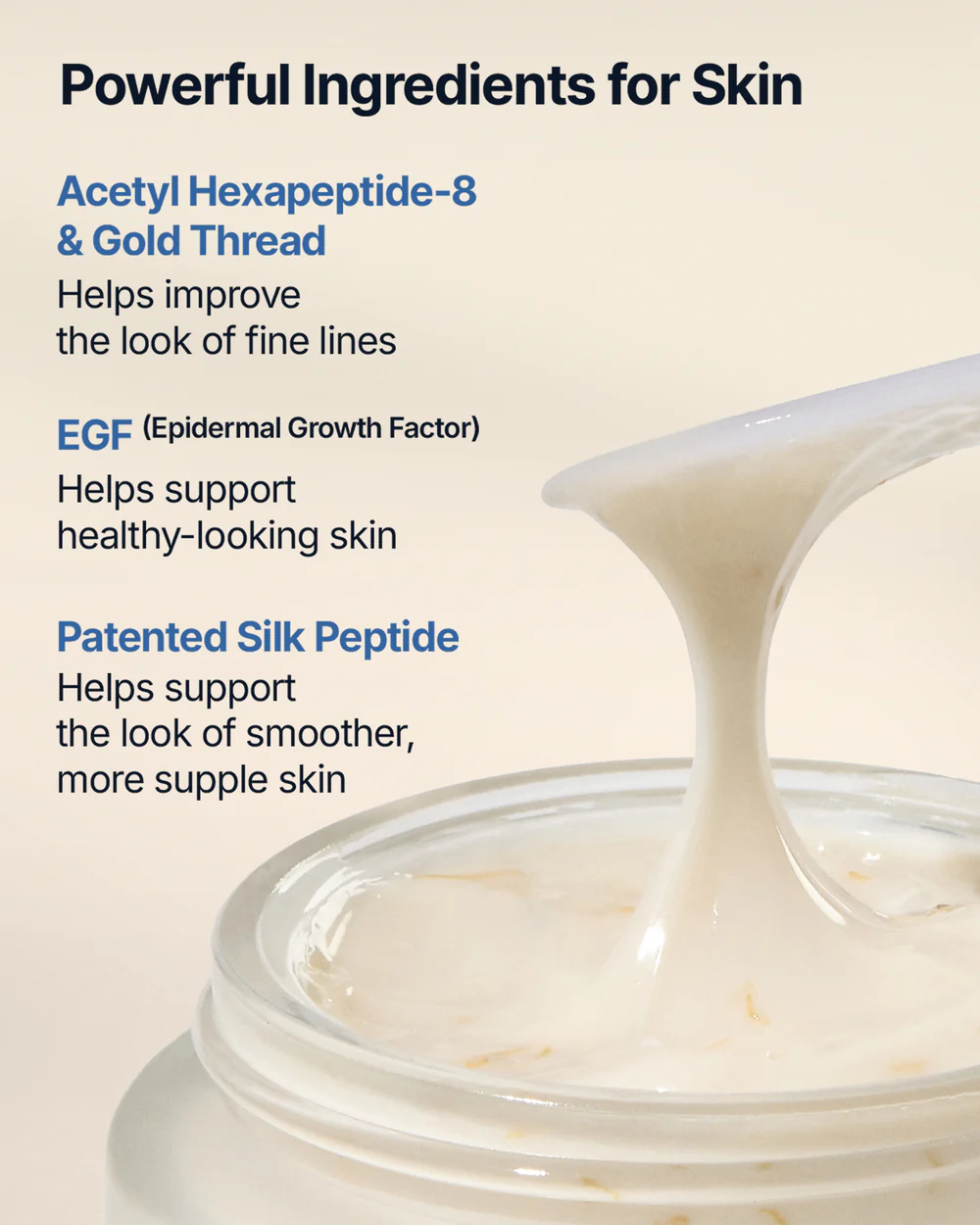 Powerful Ingredients for Skin

Acetyl Hexapeptide-8 & Gold Thread
Helps improve the look of fine lines

EGF (Epidermal Growth Factor)
Helps support healthy-looking skin

Patented Silk Peptide
Helps support the look of smoother, more supple skin